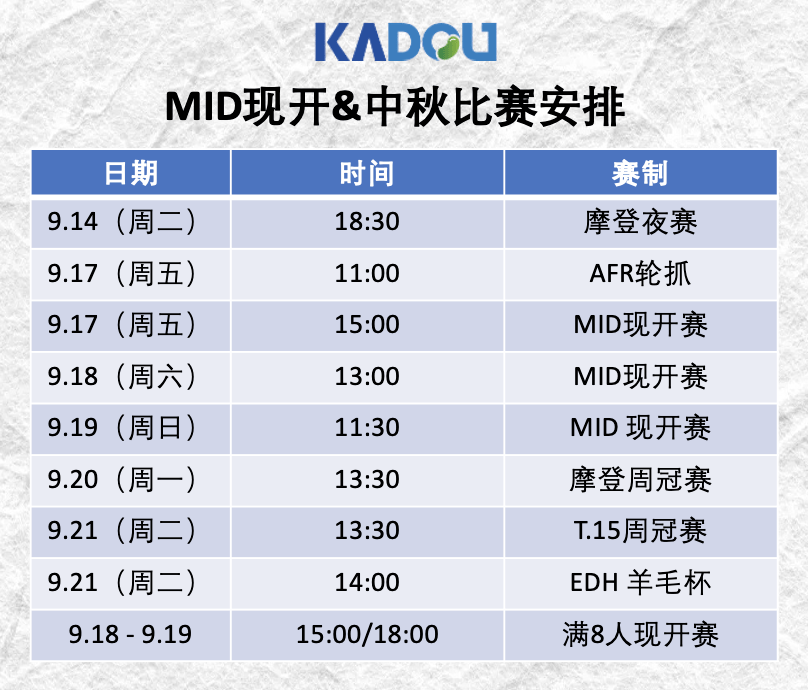 KADOU

MID现开&中秋比赛安排

| 日期 | 时间 | 赛制 |
|---|---|---|
| 9.14（周二） | 18:30 | 摩登夜赛 |
| 9.17（周五） | 11:00 | AFR轮抓 |
| 9.17（周五） | 15:00 | MID现开赛 |
| 9.18（周六） | 13:00 | MID现开赛 |
| 9.19（周日） | 11:30 | MID 现开赛 |
| 9.20（周一） | 13:30 | 摩登周冠赛 |
| 9.21（周二） | 13:30 | T.15周冠赛 |
| 9.21（周二） | 14:00 | EDH 羊毛杯 |
| 9.18 - 9.19 | 15:00/18:00 | 满8人现开赛 |